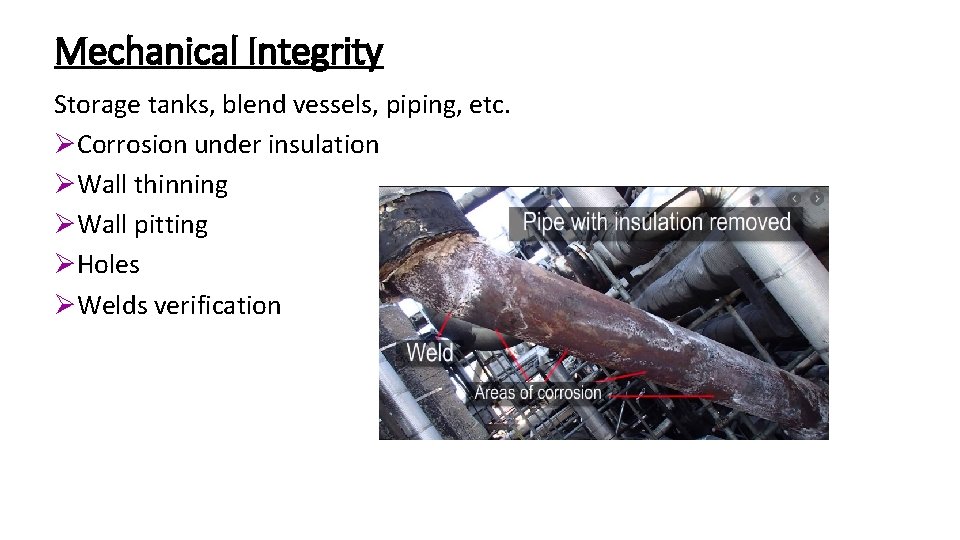 Mechanical Integrity

Storage tanks, blend vessels, piping, etc.

➢Corrosion under insulation

➢Wall thinning

➢Wall pitting

➢Holes

➢Welds verification

Pipe with insulation removed

Weld

Areas of corrosion